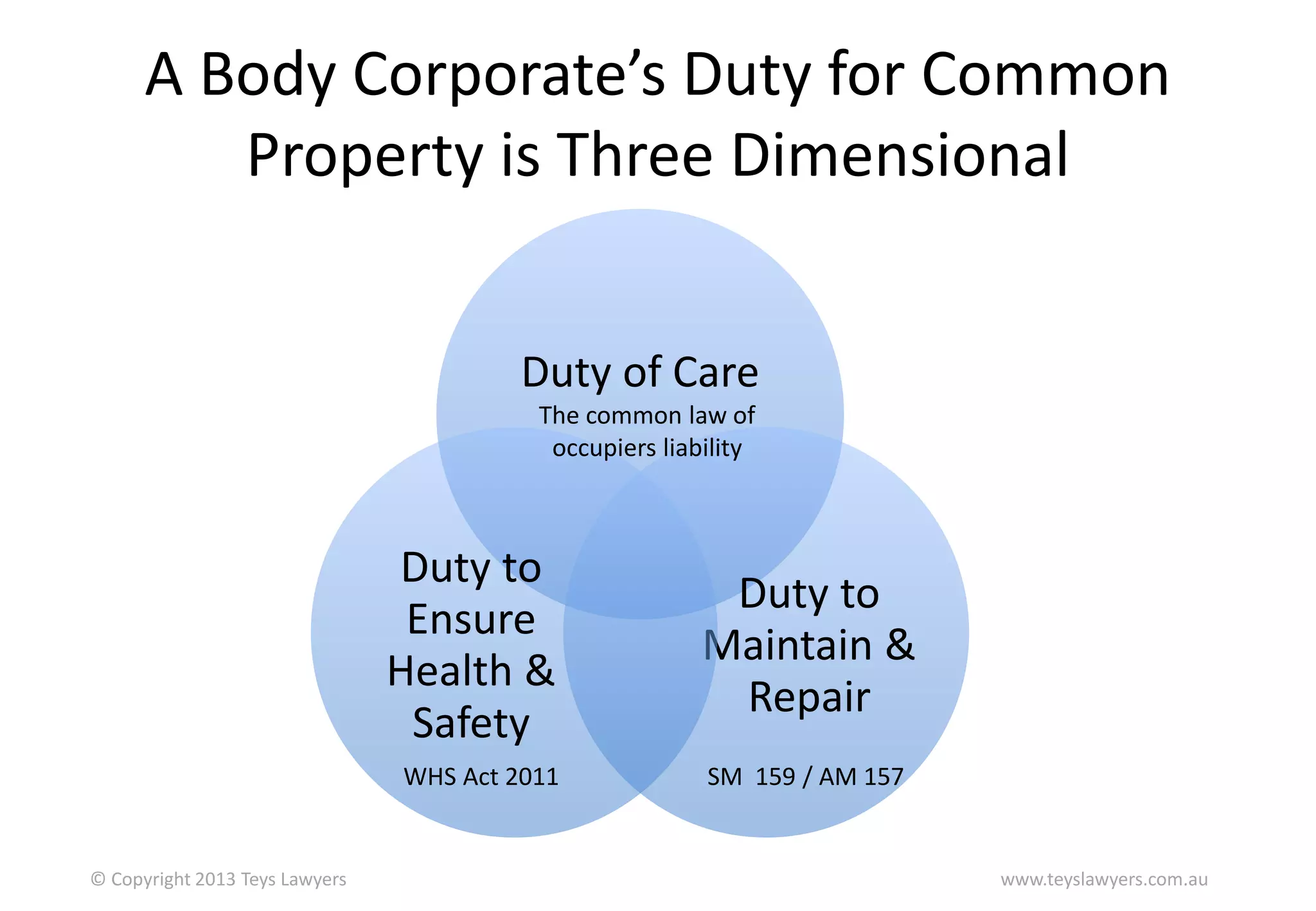 A Body Corporate's Duty for Common Property is Three Dimensional

Duty of Care
The common law of occupiers liability

Duty to Ensure Health & Safety
WHS Act 2011

Duty to Maintain & Repair
SM 159 / AM 157

© Copyright 2013 Teys Lawyers

www.teyslawyers.com.au